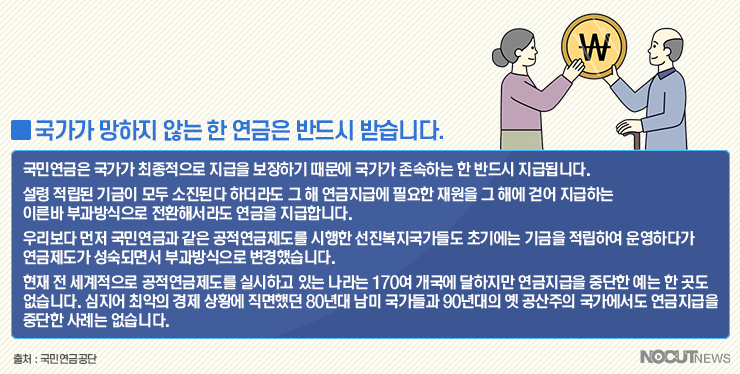 ₩

국가가 망하지 않는 한 연금은 반드시 받습니다.

국민연금은 국가가 최종적으로 지급을 보장하기 때문에 국가가 존속하는 한 반드시 지급됩니다.

설령 적립된 기금이 모두 소진된다 하더라도 그 해 연금지급에 필요한 재원을 그 해에 걷어 지급하는 이른바 부과방식으로 전환해서라도 연금을 지급합니다.

우리보다 먼저 국민연금과 같은 공적연금제도를 시행한 선진복지국가들도 초기에는 기금을 적립하여 운영하다가 연금제도가 성숙되면서 부과방식으로 변경했습니다.

현재 전 세계적으로 공적연금제도를 실시하고 있는 나라는 170여 개국에 달하지만 연금지급을 중단한 예는 한 곳도 없습니다. 심지어 최악의 경제 상황에 직면했던 80년대 남미 국가들과 90년대의 옛 공산주의 국가에서도 연금지급을 중단한 사례는 없습니다.

출처 : 국민연금공단

NOCUTNEWS